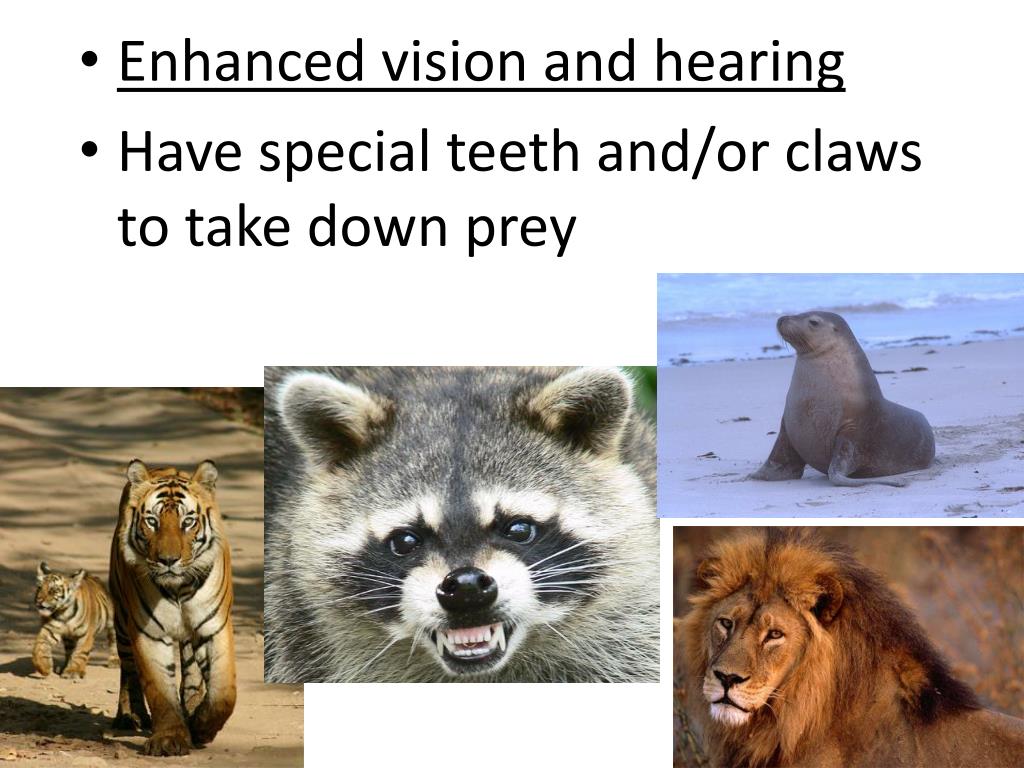 • Enhanced vision and hearing
• Have special teeth and/or claws to take down prey